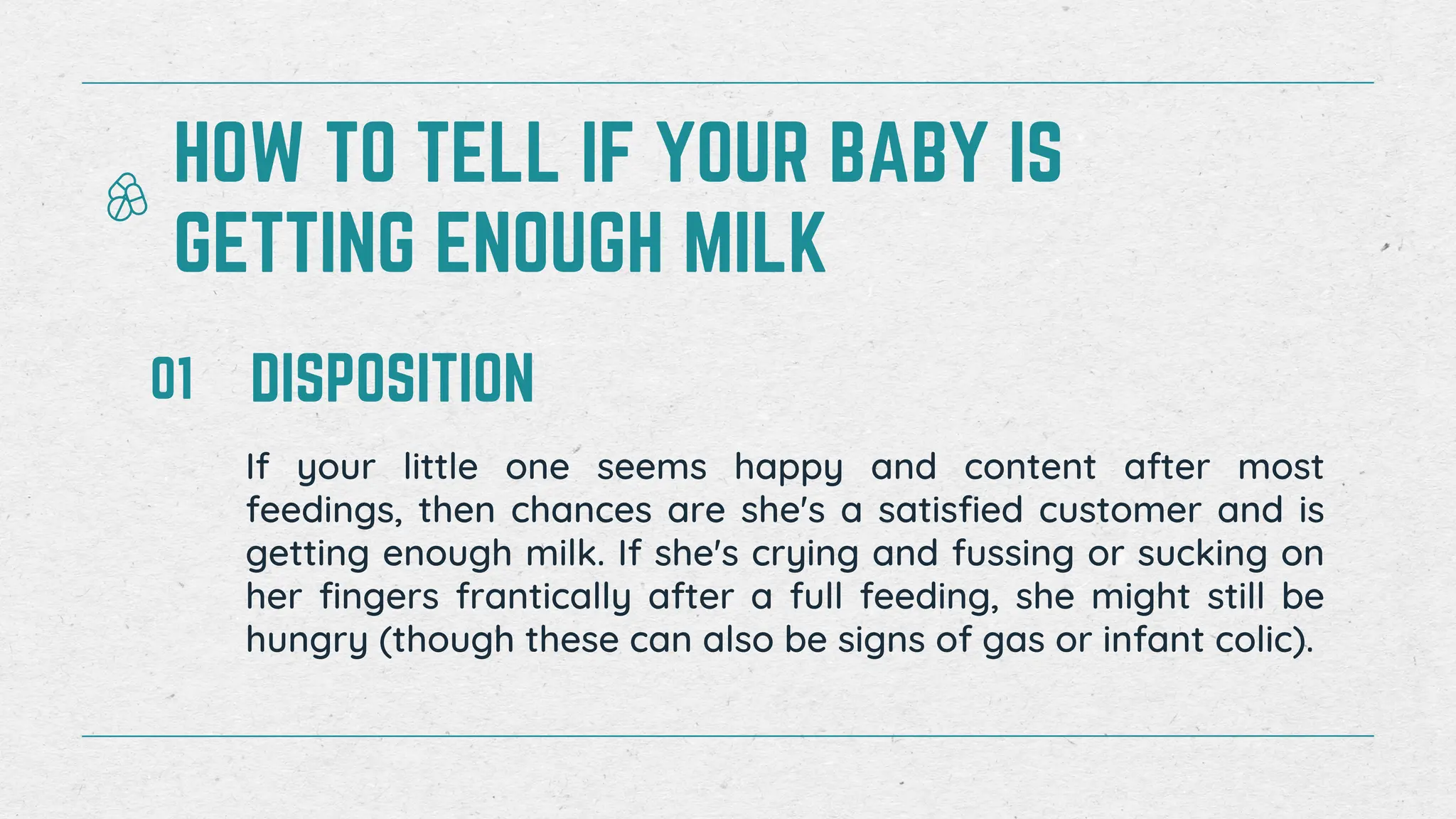 HOW TO TELL IF YOUR BABY IS GETTING ENOUGH MILK

01 DISPOSITION

If your little one seems happy and content after most feedings, then chances are she's a satisfied customer and is getting enough milk. If she's crying and fussing or sucking on her fingers frantically after a full feeding, she might still be hungry (though these can also be signs of gas or infant colic).